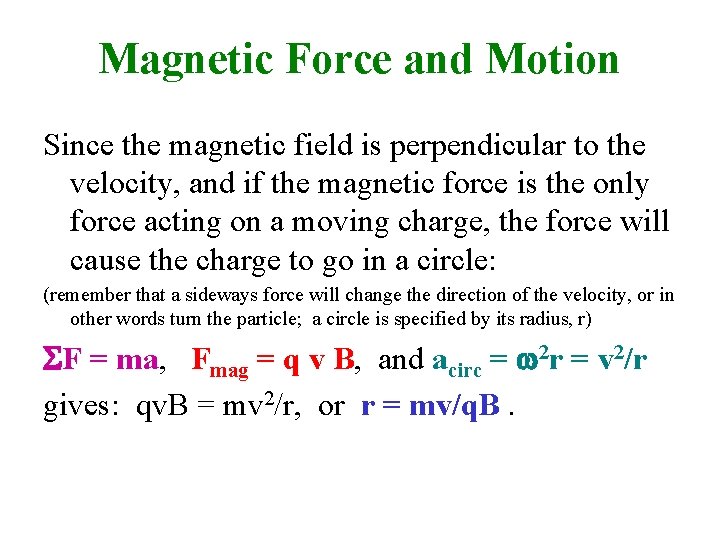 Magnetic Force and Motion

Since the magnetic field is perpendicular to the velocity, and if the magnetic force is the only force acting on a moving charge, the force will cause the charge to go in a circle:

(remember that a sideways force will change the direction of the velocity, or in other words turn the particle; a circle is specified by its radius, r)

$\Sigma F = ma$, $F_{mag} = q\ v\ B$, and $a_{circ} = \omega^2 r = v^2/r$

gives: $qvB = mv^2/r$, or $r = mv/qB$ .